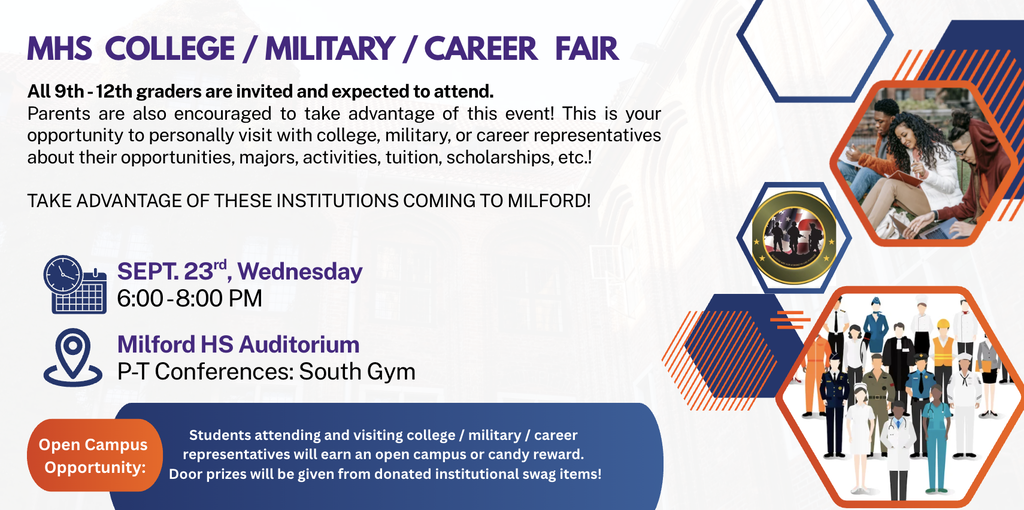 MHS COLLEGE / MILITARY / CAREER FAIR

All 9th - 12th graders are invited and expected to attend.
Parents are also encouraged to take advantage of this event! This is your opportunity to personally visit with college, military, or career representatives about their opportunities, majors, activities, tuition, scholarships, etc.!

TAKE ADVANTAGE OF THESE INSTITUTIONS COMING TO MILFORD!

SEPT. 23$^{rd}$, Wednesday
6:00 - 8:00 PM

Milford HS Auditorium
P-T Conferences: South Gym

Open Campus Opportunity:

Students attending and visiting college / military / career representatives will earn an open campus or candy reward.
Door prizes will be given from donated institutional swag items!